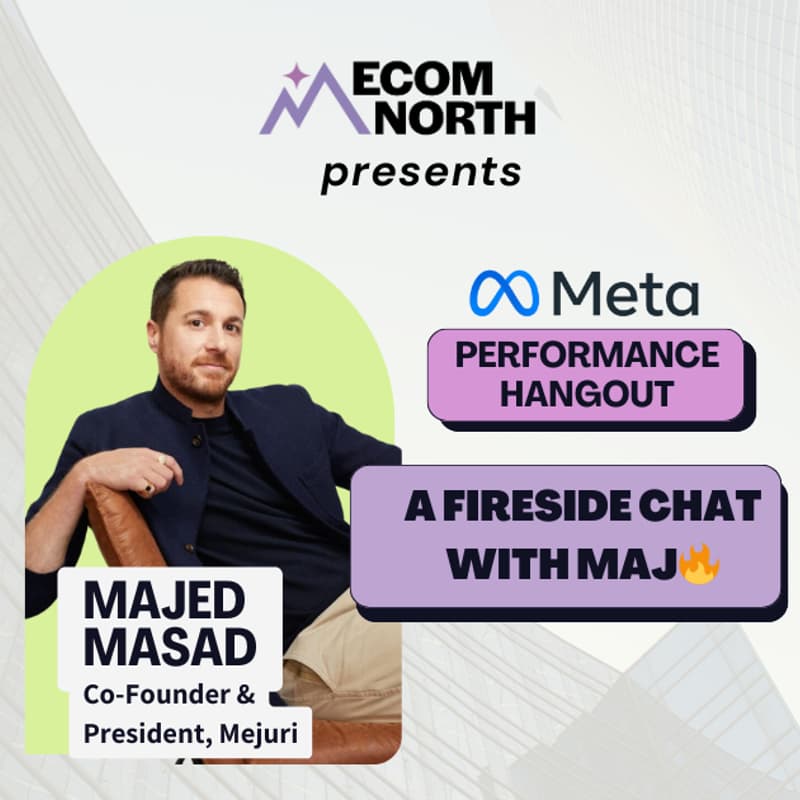 ECOM NORTH
presents

Meta

PERFORMANCE HANGOUT

A FIRESIDE CHAT WITH MAJ🔥

MAJED MASAD
Co-Founder & President, Mejuri